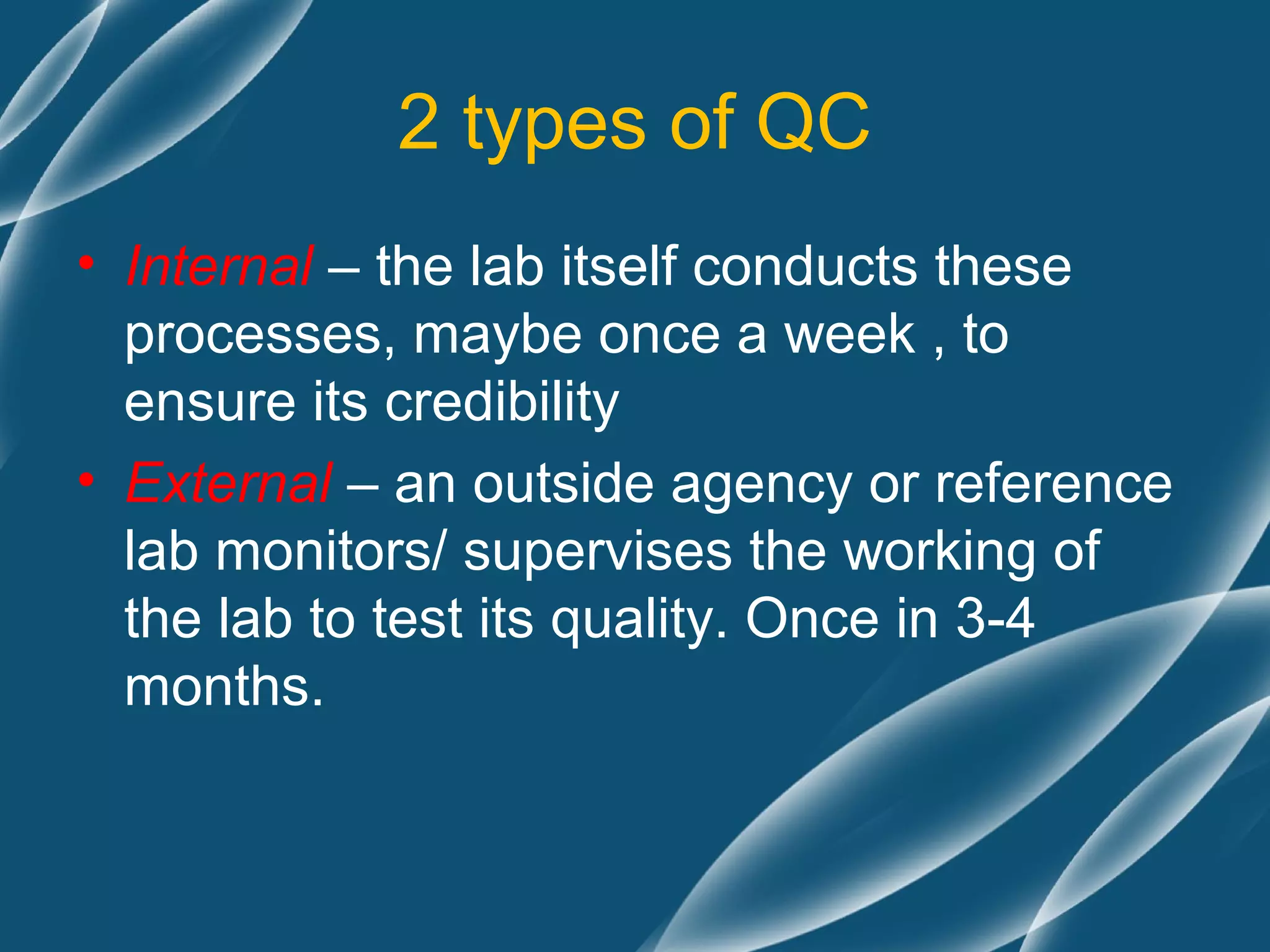 2 types of QC

• Internal – the lab itself conducts these processes, maybe once a week , to ensure its credibility

• External – an outside agency or reference lab monitors/ supervises the working of the lab to test its quality. Once in 3-4 months.